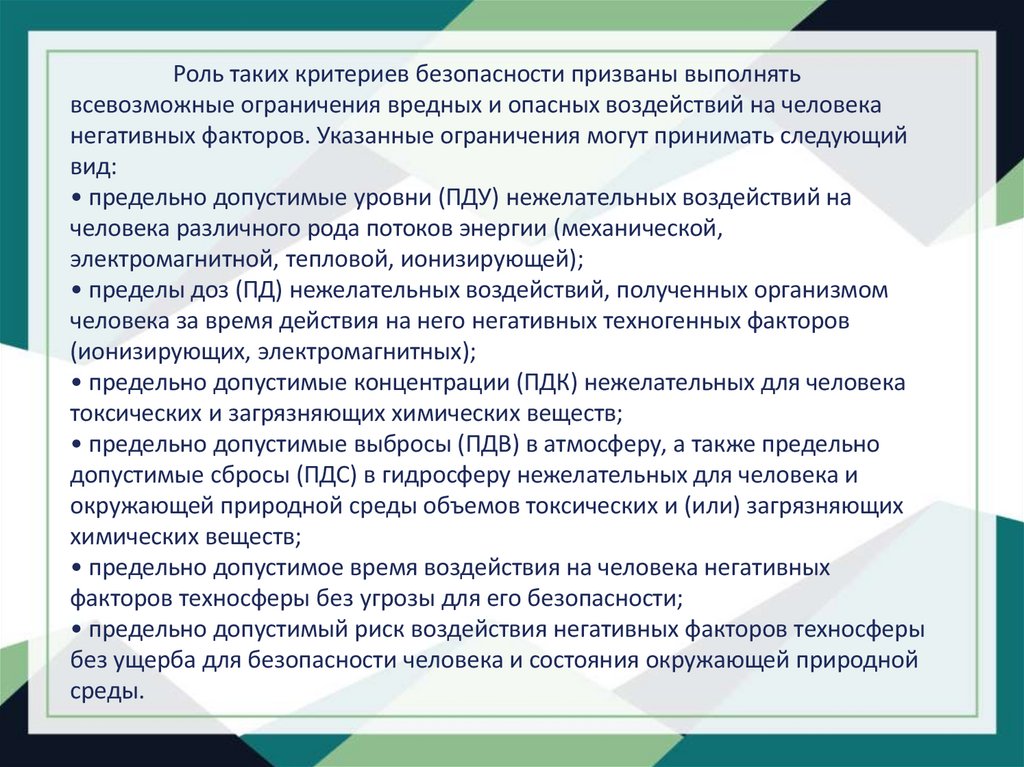 Роль таких критериев безопасности призваны выполнять всевозможные ограничения вредных и опасных воздействий на человека негативных факторов. Указанные ограничения могут принимать следующий вид:
• предельно допустимые уровни (ПДУ) нежелательных воздействий на человека различного рода потоков энергии (механической, электромагнитной, тепловой, ионизирующей);
• пределы доз (ПД) нежелательных воздействий, полученных организмом человека за время действия на него негативных техногенных факторов (ионизирующих, электромагнитных);
• предельно допустимые концентрации (ПДК) нежелательных для человека токсических и загрязняющих химических веществ;
• предельно допустимые выбросы (ПДВ) в атмосферу, а также предельно допустимые сбросы (ПДС) в гидросферу нежелательных для человека и окружающей природной среды объемов токсических и (или) загрязняющих химических веществ;
• предельно допустимое время воздействия на человека негативных факторов техносферы без угрозы для его безопасности;
• предельно допустимый риск воздействия негативных факторов техносферы без ущерба для безопасности человека и состояния окружающей природной среды.